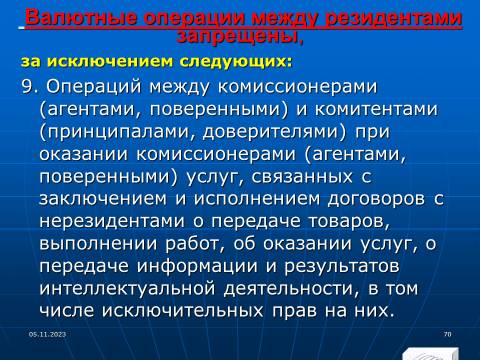 Валютные операции между резидентами запрещены,

за исключением следующих:

9. Операций между комиссионерами (агентами, поверенными) и комитентами (принципалами, доверителями) при оказании комиссионерами (агентами, поверенными) услуг, связанных с заключением и исполнением договоров с нерезидентами о передаче товаров, выполнении работ, об оказании услуг, о передаче информации и результатов интеллектуальной деятельности, в том числе исключительных прав на них.

05.11.2023

70